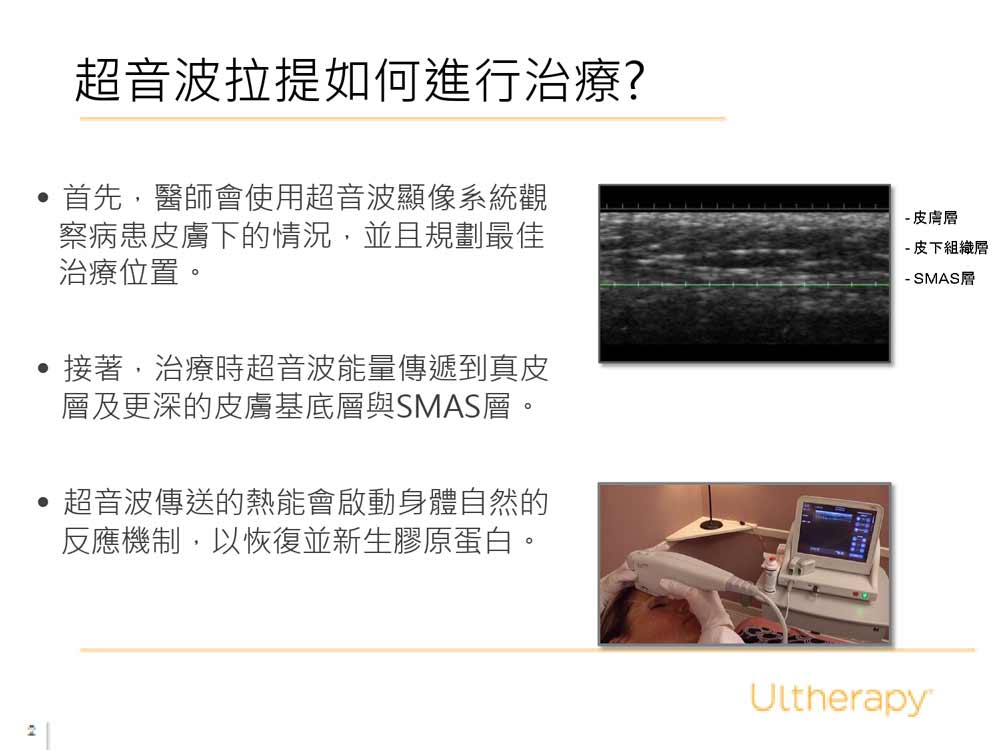 超音波拉提如何進行治療?

• 首先，醫師會使用超音波顯像系統觀察病患皮膚下的情況，並且規劃最佳治療位置。

• 接著，治療時超音波能量傳遞到真皮層及更深的皮膚基底層與SMAS層。

• 超音波傳送的熱能會啟動身體自然的反應機制，以恢復並新生膠原蛋白。

- 皮膚層
- 皮下組織層
- SMAS層

Ultherapy

2